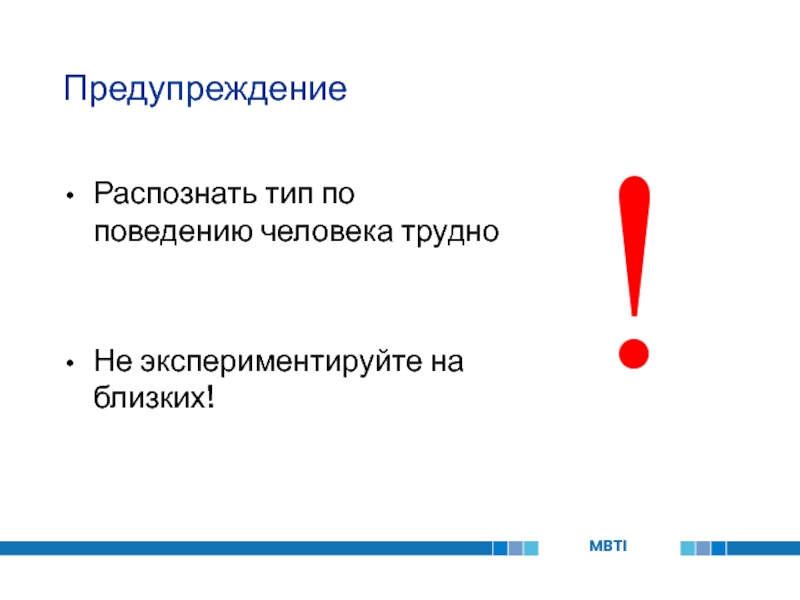 Предупреждение

• Распознать тип по поведению человека трудно

• Не экспериментируйте на близких!

!

MBTI